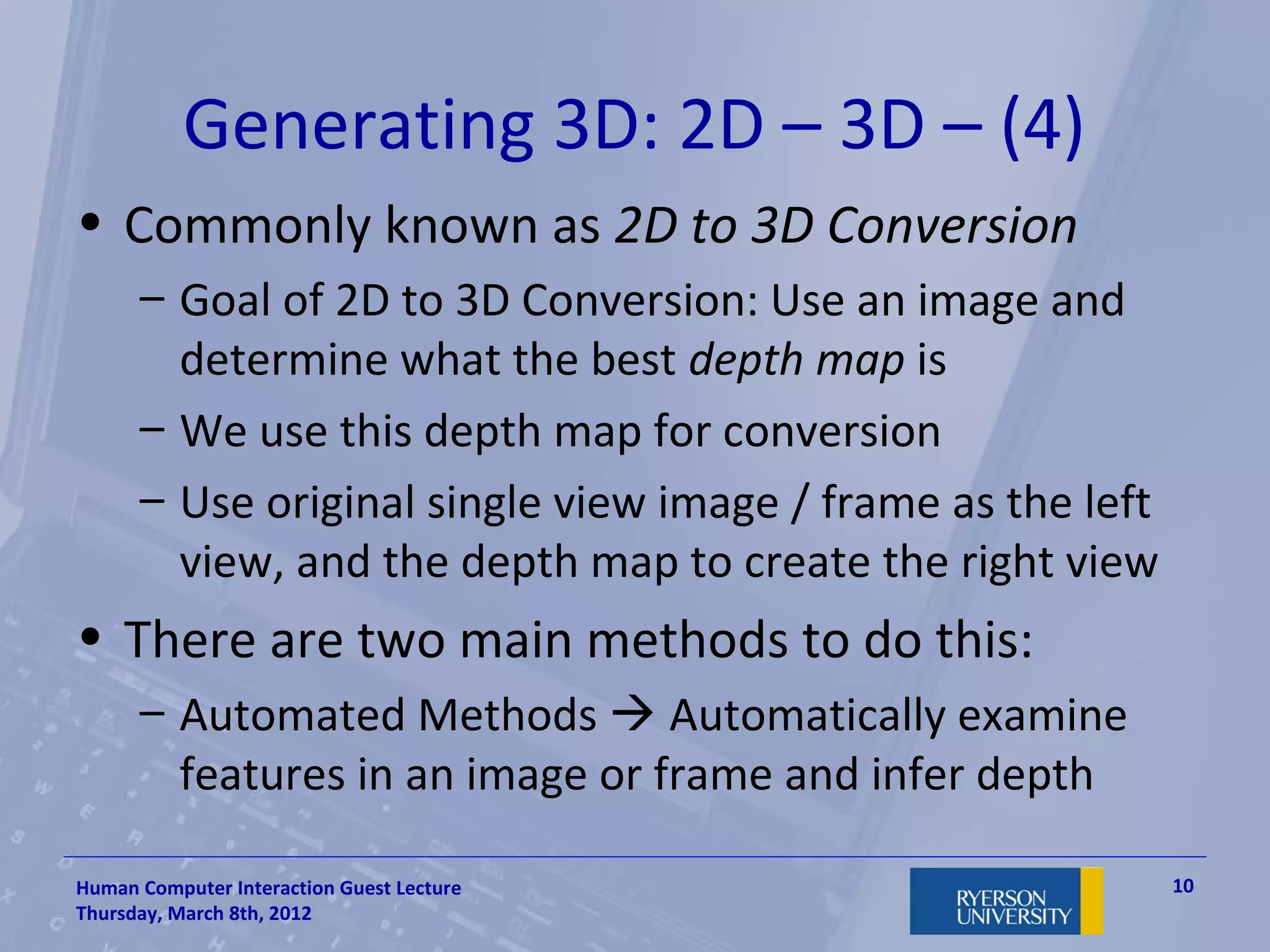 Generating 3D: 2D – 3D – (4)

• Commonly known as 2D to 3D Conversion

– Goal of 2D to 3D Conversion: Use an image and determine what the best depth map is

– We use this depth map for conversion

– Use original single view image / frame as the left view, and the depth map to create the right view

• There are two main methods to do this:

– Automated Methods → Automatically examine features in an image or frame and infer depth

Human Computer Interaction Guest Lecture
Thursday, March 8th, 2012

RYERSON UNIVERSITY

10